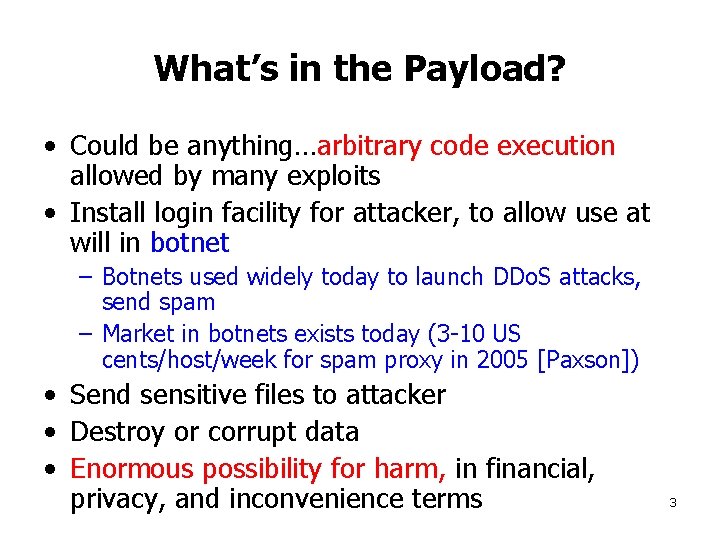 What's in the Payload?

• Could be anything…arbitrary code execution allowed by many exploits
• Install login facility for attacker, to allow use at will in botnet
– Botnets used widely today to launch DDoS attacks, send spam
– Market in botnets exists today (3-10 US cents/host/week for spam proxy in 2005 [Paxson])
• Send sensitive files to attacker
• Destroy or corrupt data
• Enormous possibility for harm, in financial, privacy, and inconvenience terms

3